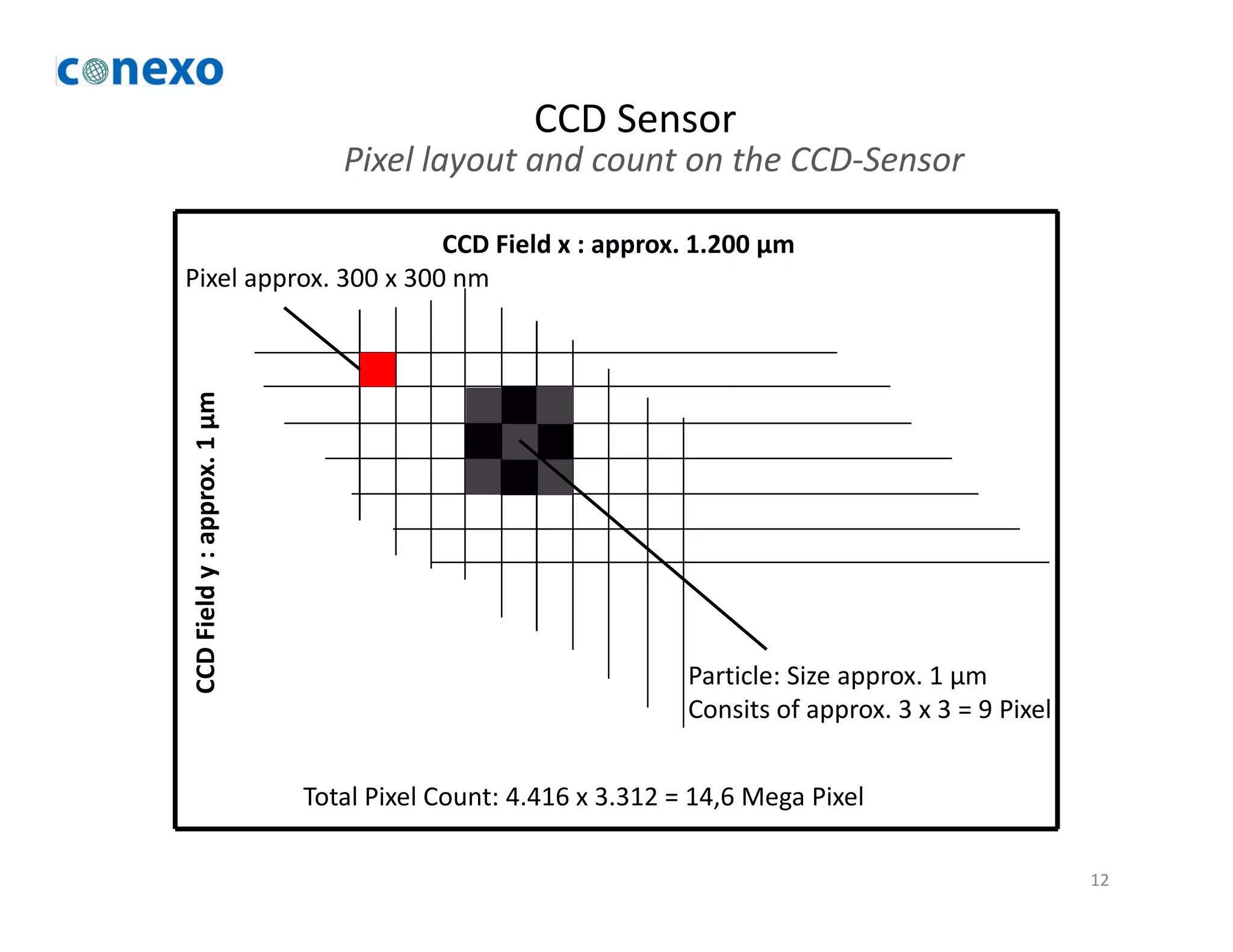 conexo

CCD Sensor
Pixel layout and count on the CCD-Sensor

CCD Field x : approx. 1.200 µm

Pixel approx. 300 x 300 nm

CCD Field y : approx. 1 µm

Particle: Size approx. 1 µm
Consits of approx. 3 x 3 = 9 Pixel

Total Pixel Count: 4.416 x 3.312 = 14,6 Mega Pixel

12